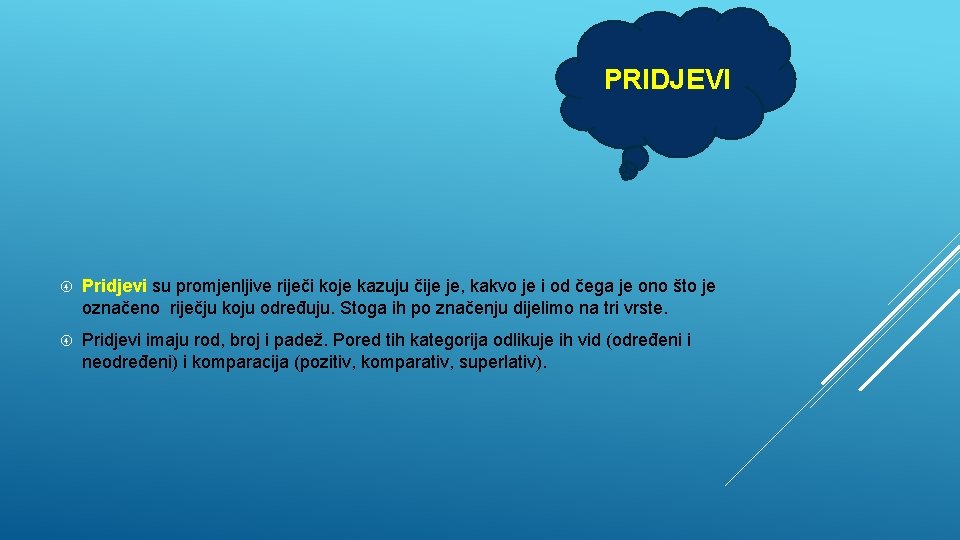 PRIDJEVI

Pridjevi su promjenljive riječi koje kazuju čije je, kakvo je i od čega je ono što je označeno riječju koju određuju. Stoga ih po značenju dijelimo na tri vrste.

Pridjevi imaju rod, broj i padež. Pored tih kategorija odlikuje ih vid (određeni i neodređeni) i komparacija (pozitiv, komparativ, superlativ).